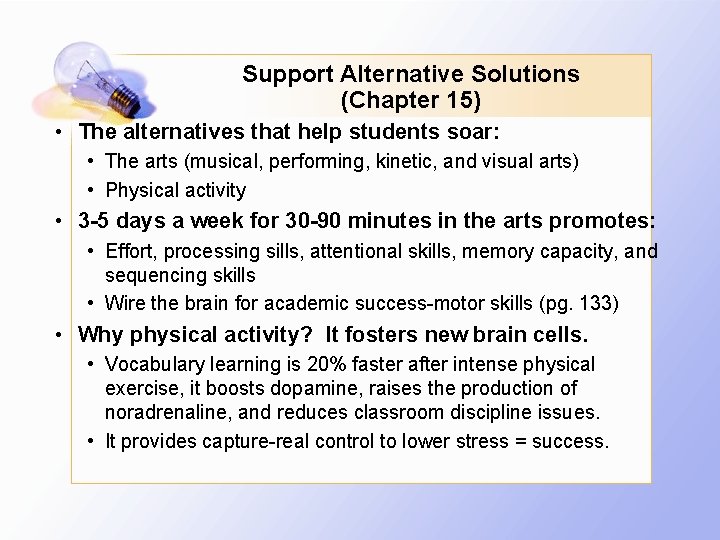 Support Alternative Solutions
(Chapter 15)

• The alternatives that help students soar:
  • The arts (musical, performing, kinetic, and visual arts)
  • Physical activity
• 3-5 days a week for 30-90 minutes in the arts promotes:
  • Effort, processing sills, attentional skills, memory capacity, and sequencing skills
  • Wire the brain for academic success-motor skills (pg. 133)
• Why physical activity? It fosters new brain cells.
  • Vocabulary learning is 20% faster after intense physical exercise, it boosts dopamine, raises the production of noradrenaline, and reduces classroom discipline issues.
  • It provides capture-real control to lower stress = success.